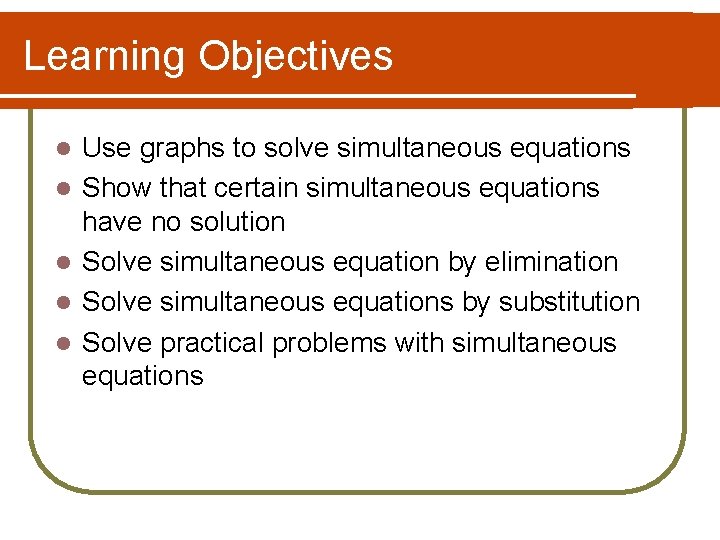 Learning Objectives

- Use graphs to solve simultaneous equations
- Show that certain simultaneous equations have no solution
- Solve simultaneous equation by elimination
- Solve simultaneous equations by substitution
- Solve practical problems with simultaneous equations